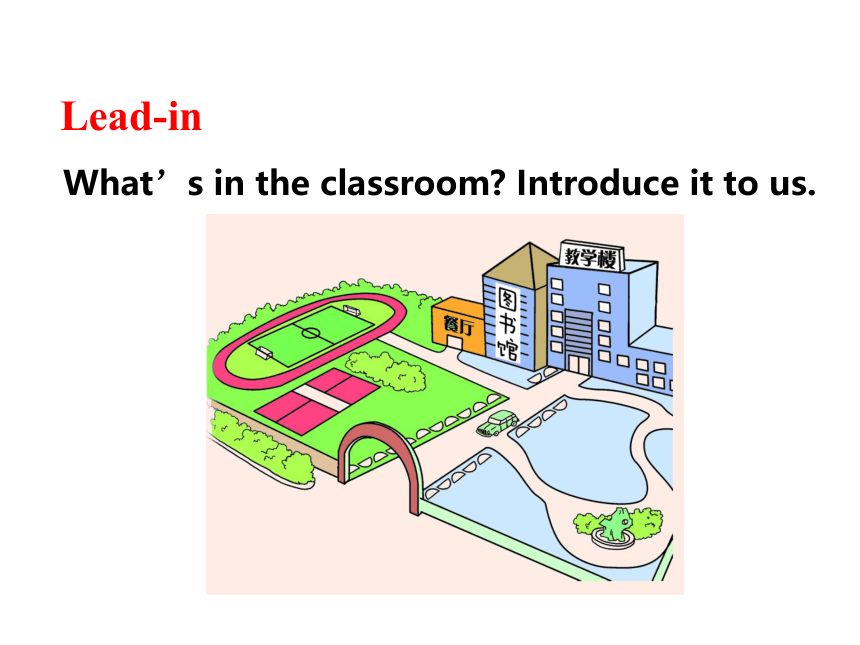 Lead-in

What’s in the classroom? Introduce it to us.

教学楼

图书馆

餐厅